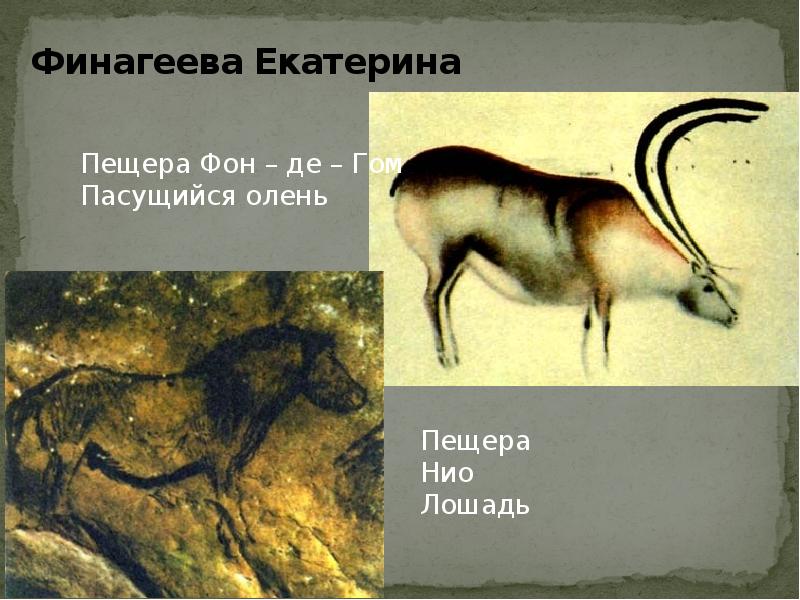 Финагеева Екатерина

Пещера Фон – де – Гом
Пасущийся олень

Пещера
Нио
Лошадь